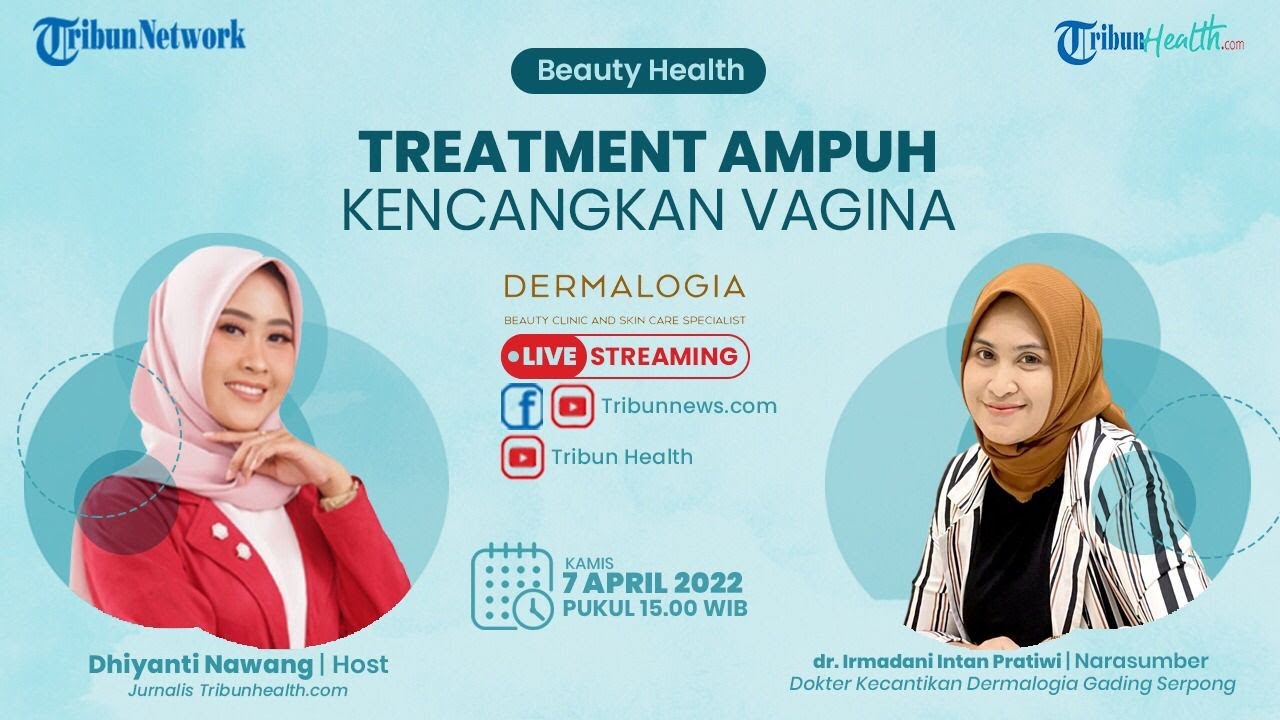 TribunNetwork

TribunHealth.com

Beauty Health

TREATMENT AMPUH
KENCANGKAN VAGINA

DERMALOGIA
BEAUTY CLINIC AND SKIN CARE SPECIALIST

LIVE STREAMING

Tribunnews.com

Tribun Health

KAMIS
7 APRIL 2022
PUKUL 15.00 WIB

Dhiyanti Nawang | Host
Jurnalis Tribunhealth.com

dr. Irmadani Intan Pratiwi | Narasumber
Dokter Kecantikan Dermalogia Gading Serpong